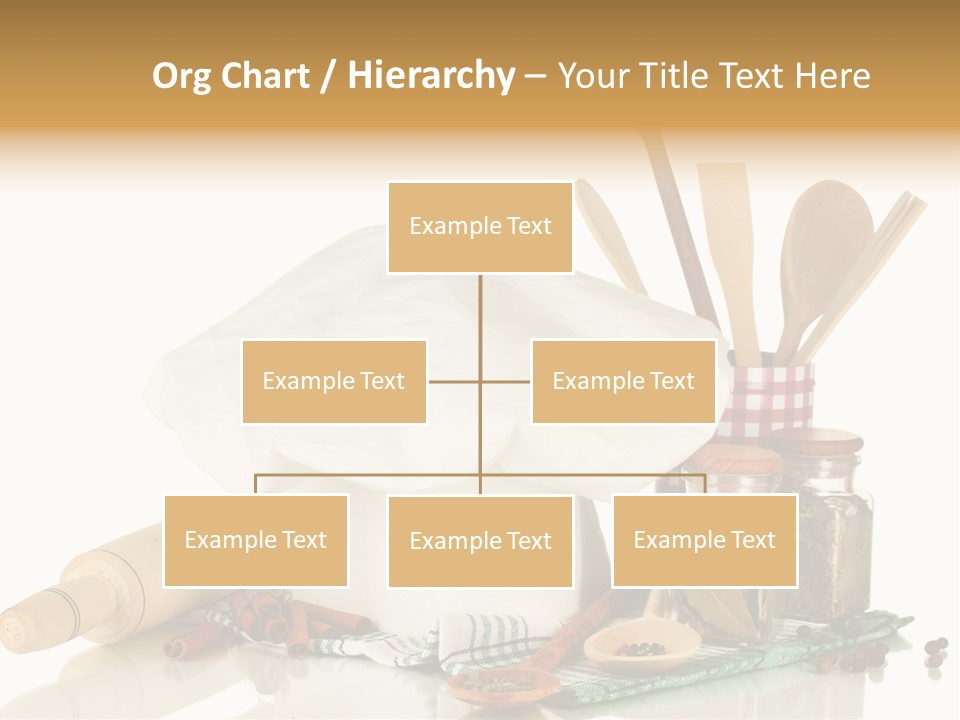 Org Chart / Hierarchy – Your Title Text Here

Example Text

Example Text

Example Text

Example Text

Example Text

Example Text